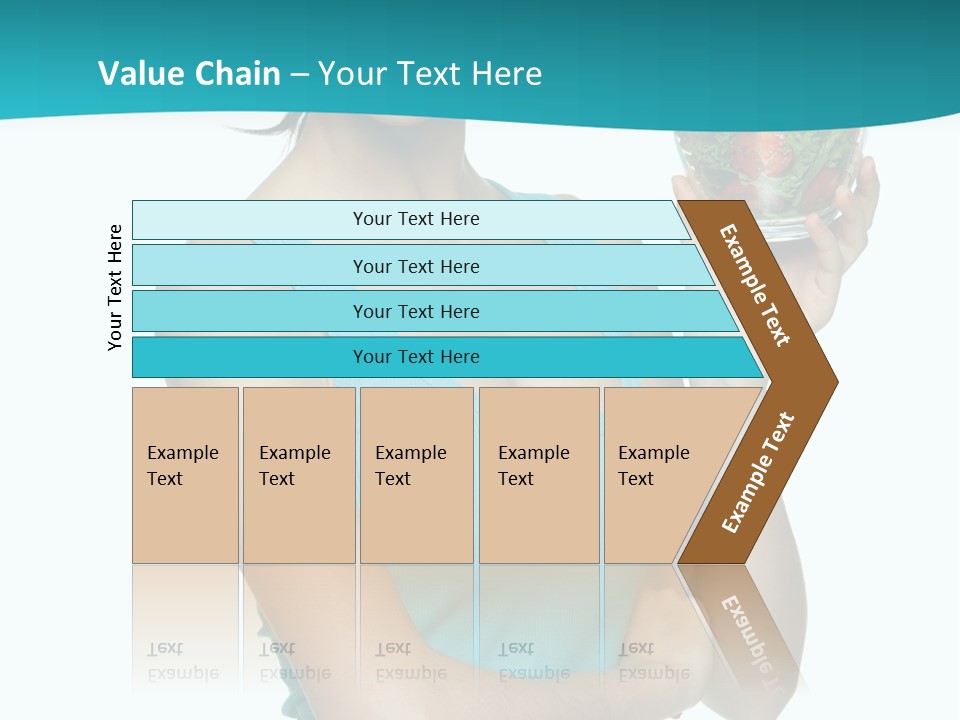 Value Chain – Your Text Here

Your Text Here

Your Text Here

Your Text Here

Your Text Here

Your Text Here

Example Text

Example Text

Example Text

Example Text

Example Text

Example Text

Example Text